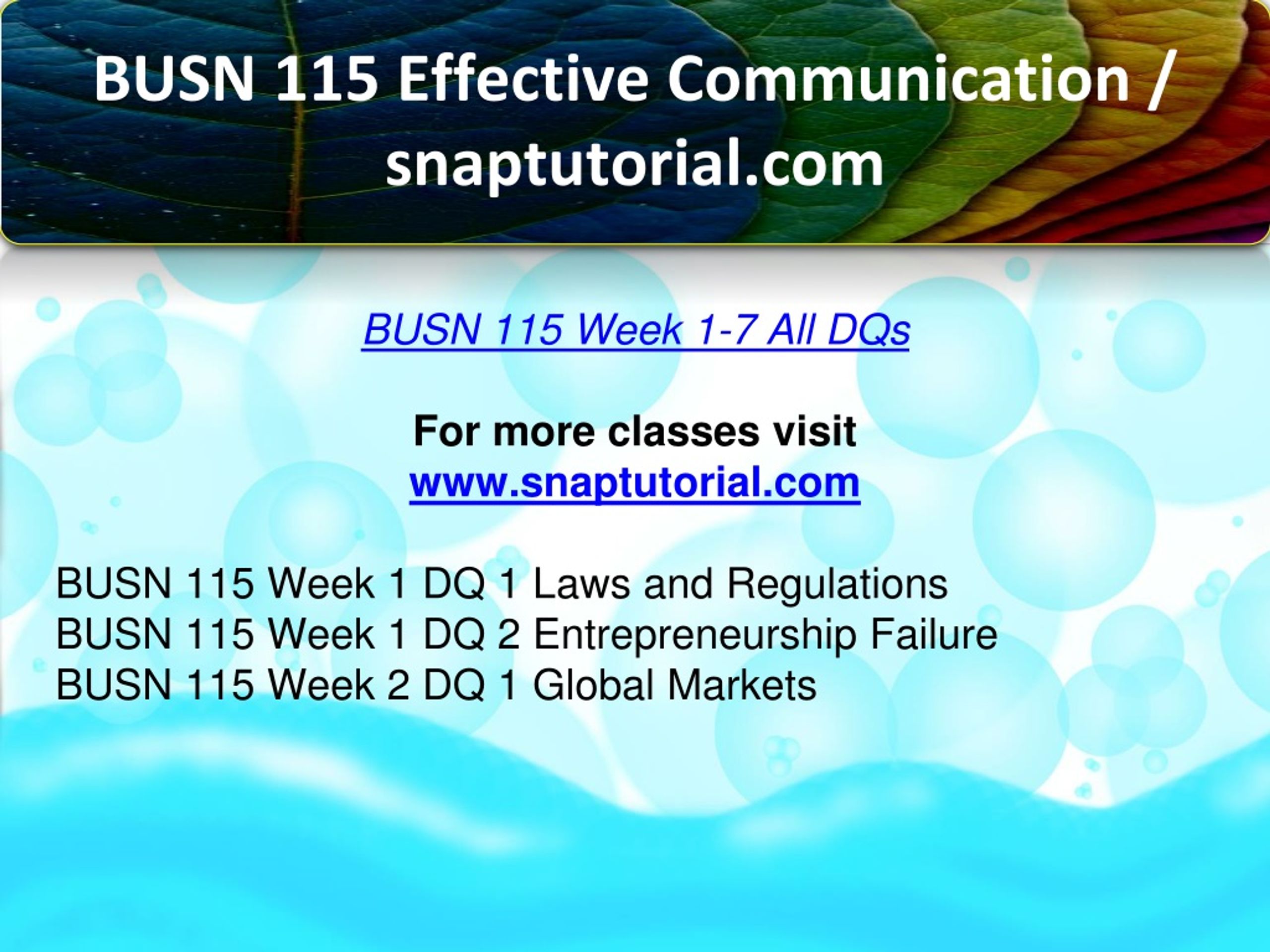 BUSN 115 Effective Communication / snaptutorial.com

BUSN 115 Week 1-7 All DQs

For more classes visit
www.snaptutorial.com

BUSN 115 Week 1 DQ 1 Laws and Regulations
BUSN 115 Week 1 DQ 2 Entrepreneurship Failure
BUSN 115 Week 2 DQ 1 Global Markets